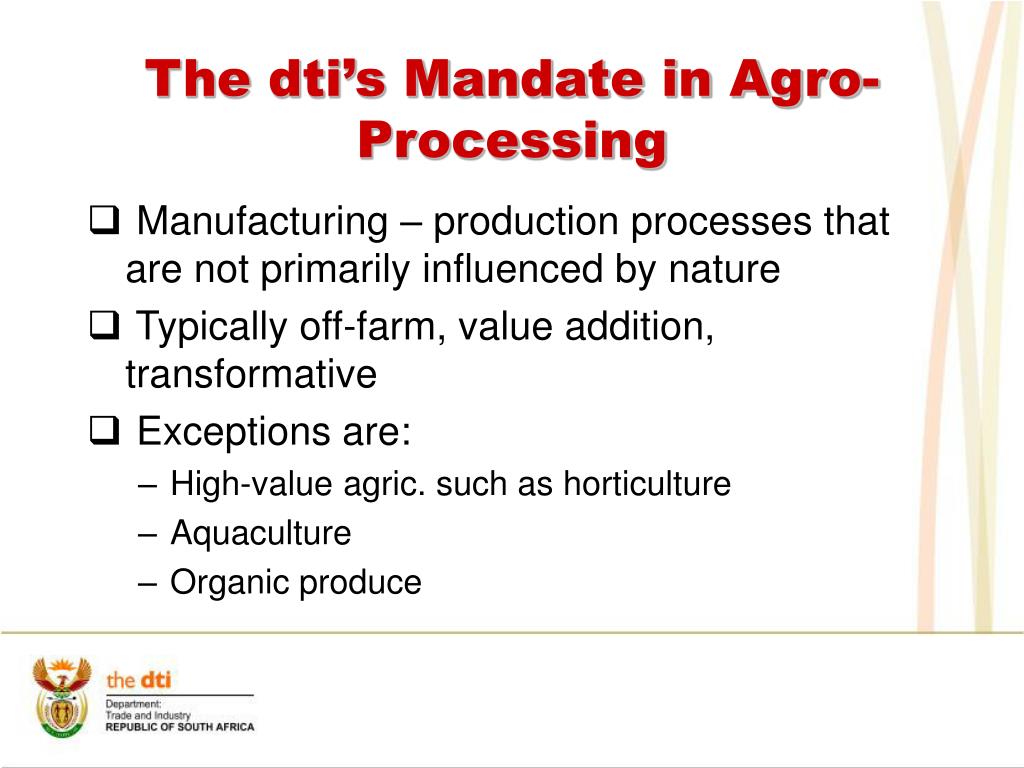 The dti's Mandate in Agro-Processing

❑ Manufacturing – production processes that are not primarily influenced by nature

❑ Typically off-farm, value addition, transformative

❑ Exceptions are:

– High-value agric. such as horticulture

– Aquaculture

– Organic produce

the dti
Department:
Trade and Industry
REPUBLIC OF SOUTH AFRICA